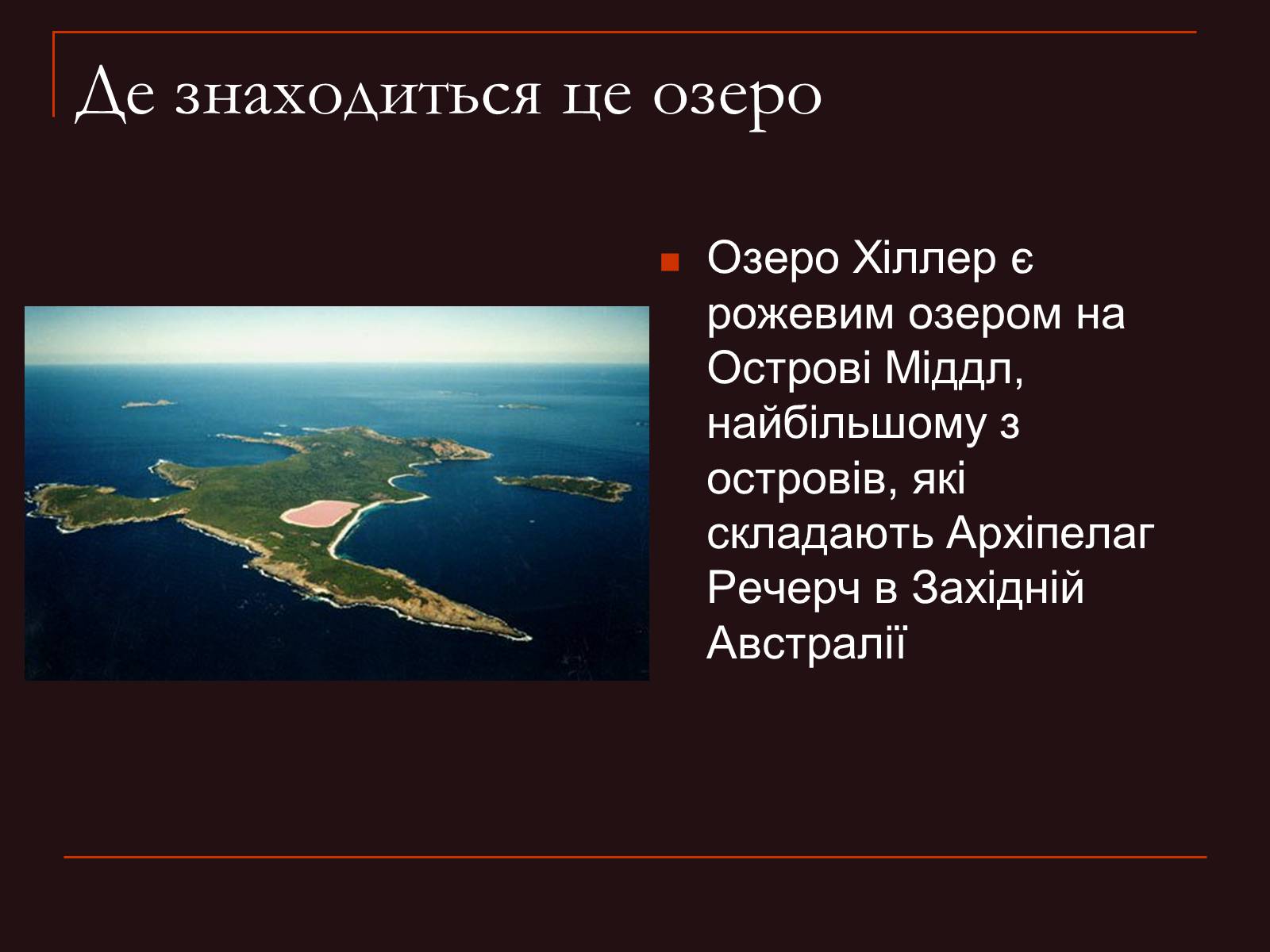 Де знаходиться це озеро

Озеро Хіллер є рожевим озером на Острові Міддл, найбільшому з островів, які складають Архіпелаг Речерч в Західній Австралії